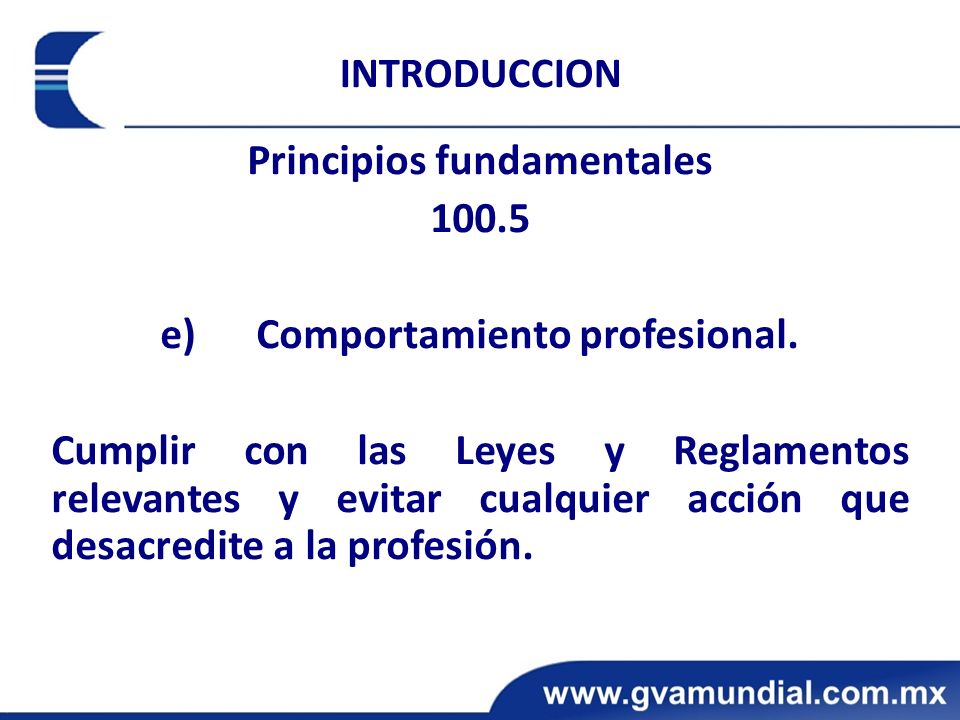 INTRODUCCION

Principios fundamentales
100.5

e) Comportamiento profesional.

Cumplir con las Leyes y Reglamentos relevantes y evitar cualquier acción que desacredite a la profesión.

www.gvamundial.com.mx